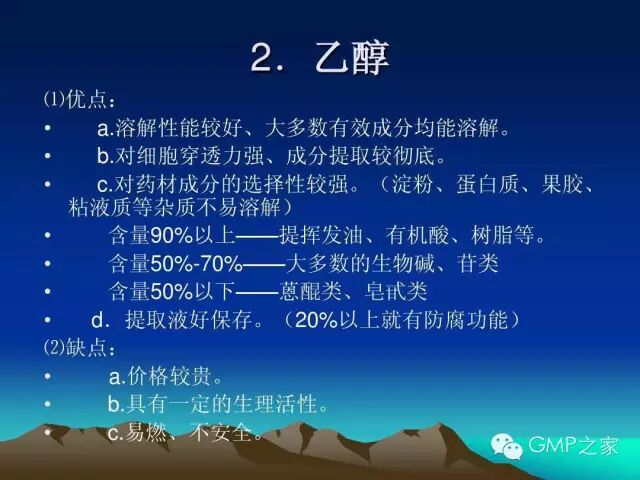 2. 乙醇

⑴优点：

• a.溶解性能较好、大多数有效成分均能溶解。

• b.对细胞穿透力强、成分提取较彻底。

• c.对药材成分的选择性较强。（淀粉、蛋白质、果胶、粘液质等杂质不易溶解）

• 含量90%以上——提挥发油、有机酸、树脂等。

• 含量50%-70%——大多数的生物碱、苷类

• 含量50%以下——蒽醌类、皂甙类

• d. 提取液好保存。（20%以上就有防腐功能）

⑵缺点：

• a.价格较贵。

• b.具有一定的生理活性。

• c.易燃、不安全。

GMP之家